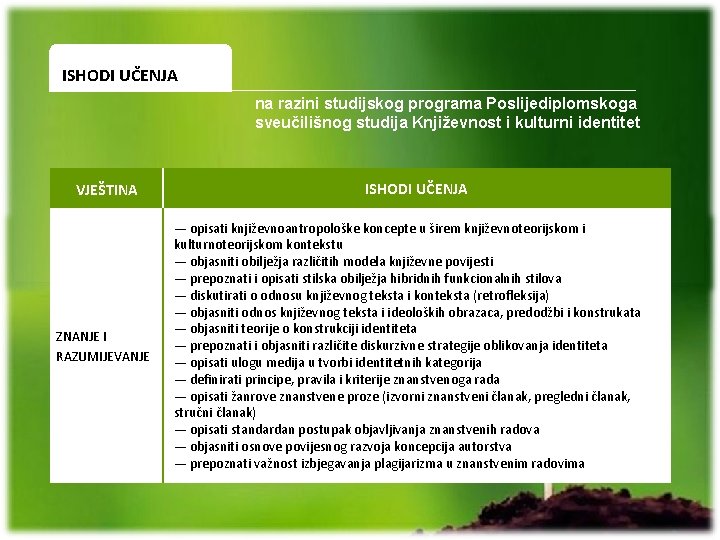 ISHODI UČENJA

na razini studijskog programa Poslijediplomskoga sveučilišnog studija Književnost i kulturni identitet

| VJEŠTINA | ISHODI UČENJA |
|---|---|
| ZNANJE I RAZUMIJEVANJE | — opisati književnoantropološke koncepte u širem književnoteorijskom i kulturnoteorijskom kontekstu<br>— objasniti obilježja različitih modela književne povijesti<br>— prepoznati i opisati stilska obilježja hibridnih funkcionalnih stilova<br>— diskutirati o odnosu književnog teksta i konteksta (retrofleksija)<br>— objasniti odnos književnog teksta i ideoloških obrazaca, predodžbi i konstrukata<br>— objasniti teorije o konstrukciji identiteta<br>— prepoznati i objasniti različite diskurzivne strategije oblikovanja identiteta<br>— opisati ulogu medija u tvorbi identitetnih kategorija<br>— definirati principe, pravila i kriterije znanstvenoga rada<br>— opisati žanrove znanstvene proze (izvorni znanstveni članak, pregledni članak, stručni članak)<br>— opisati standardan postupak objavljivanja znanstvenih radova<br>— objasniti osnove povijesnog razvoja koncepcija autorstva<br>— prepoznati važnost izbjegavanja plagijarizma u znanstvenim radovima |